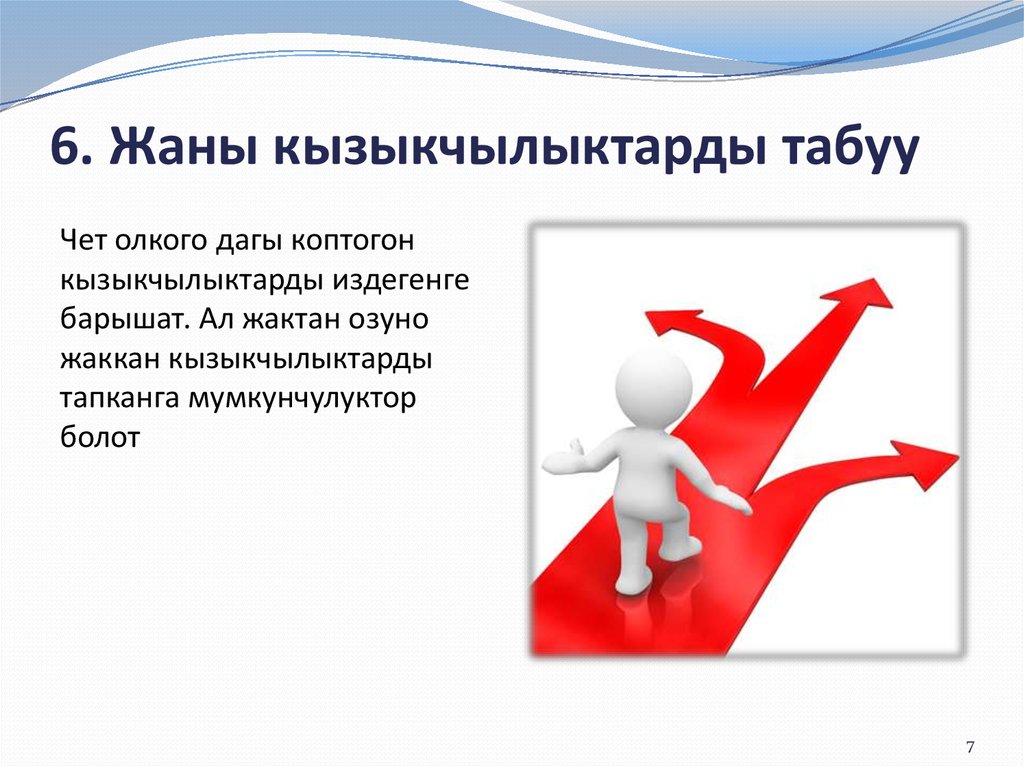 6. Жаны кызыкчылыктарды табуу

Чет олкого дагы коптогон кызыкчылыктарды издегенге барышат. Ал жактан озуно жаккан кызыкчылыктарды тапканга мумкунчулуктор болот

7